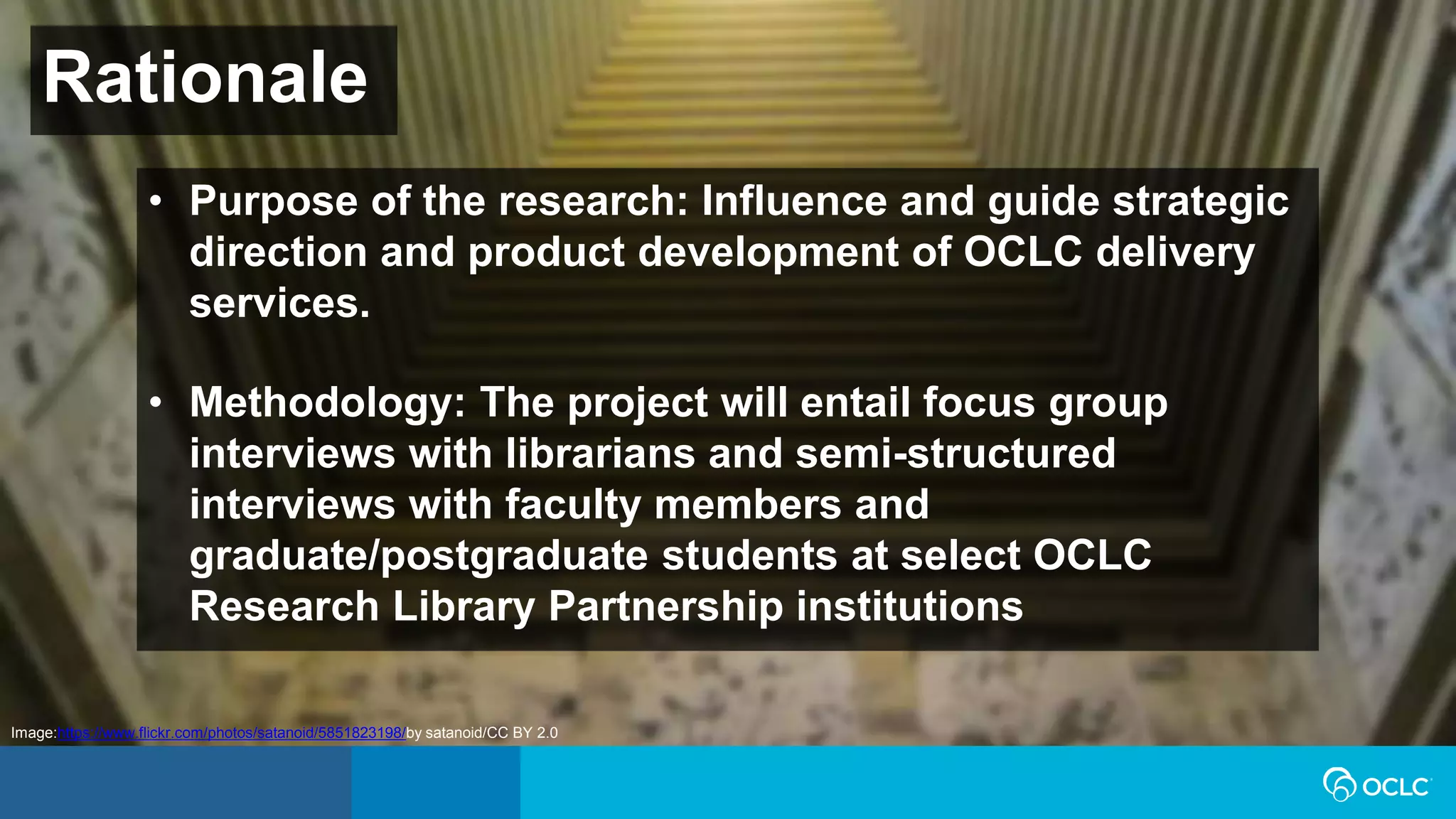 Rationale

• Purpose of the research: Influence and guide strategic direction and product development of OCLC delivery services.

• Methodology: The project will entail focus group interviews with librarians and semi-structured interviews with faculty members and graduate/postgraduate students at select OCLC Research Library Partnership institutions

Image:https://www.flickr.com/photos/satanoid/5851823198/by satanoid/CC BY 2.0

OCLC